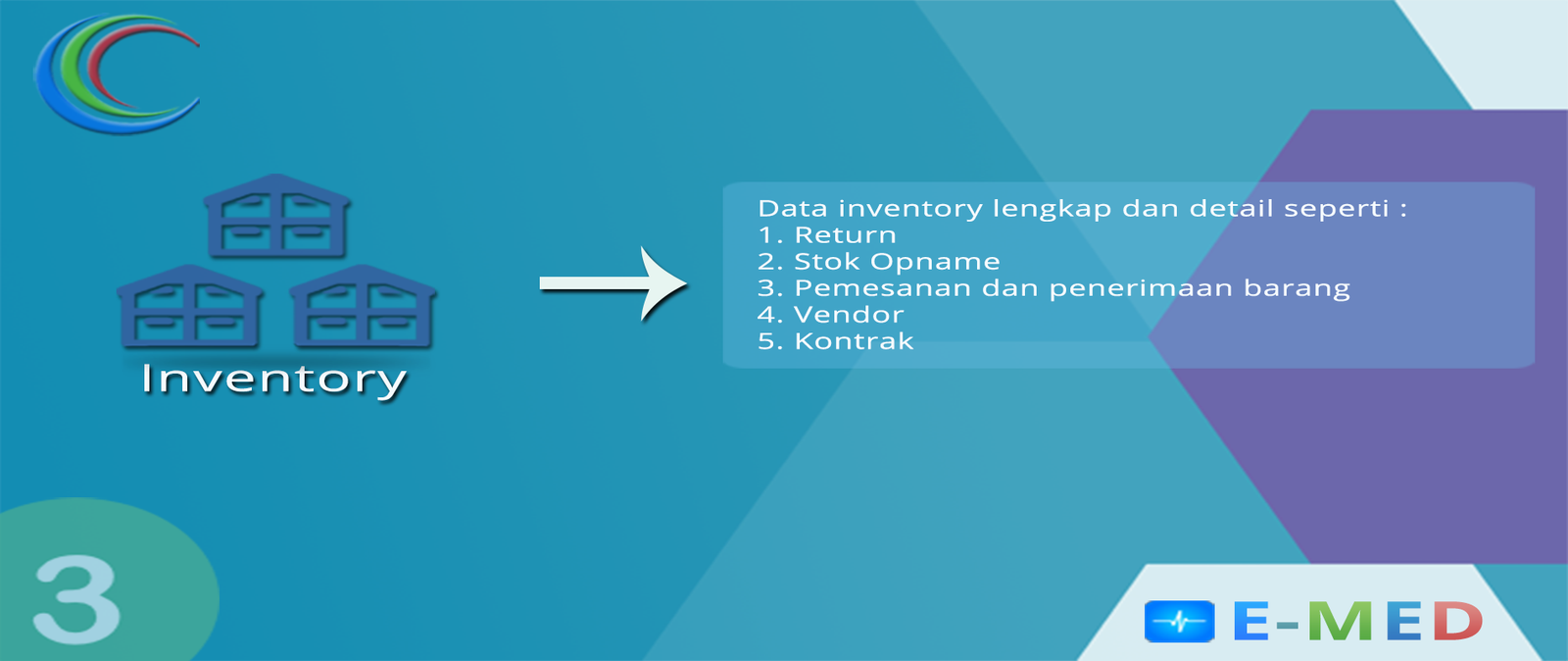 Inventory

Data inventory lengkap dan detail seperti :
1. Return
2. Stok Opname
3. Pemesanan dan penerimaan barang
4. Vendor
5. Kontrak

3

E-MED